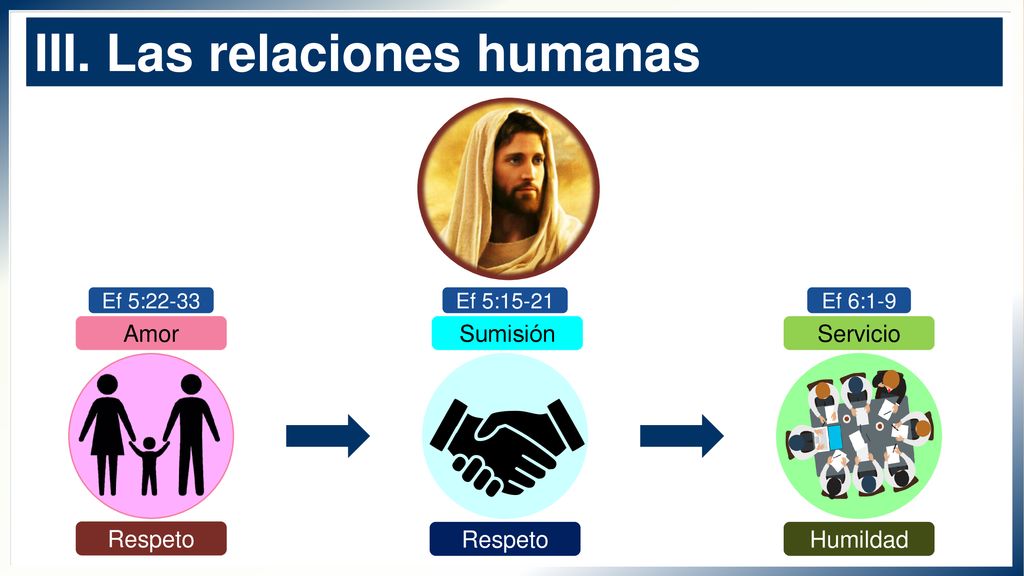 III. Las relaciones humanas

Ef 5:22-33
Amor
Respeto

Ef 5:15-21
Sumisión
Respeto

Ef 6:1-9
Servicio
Humildad